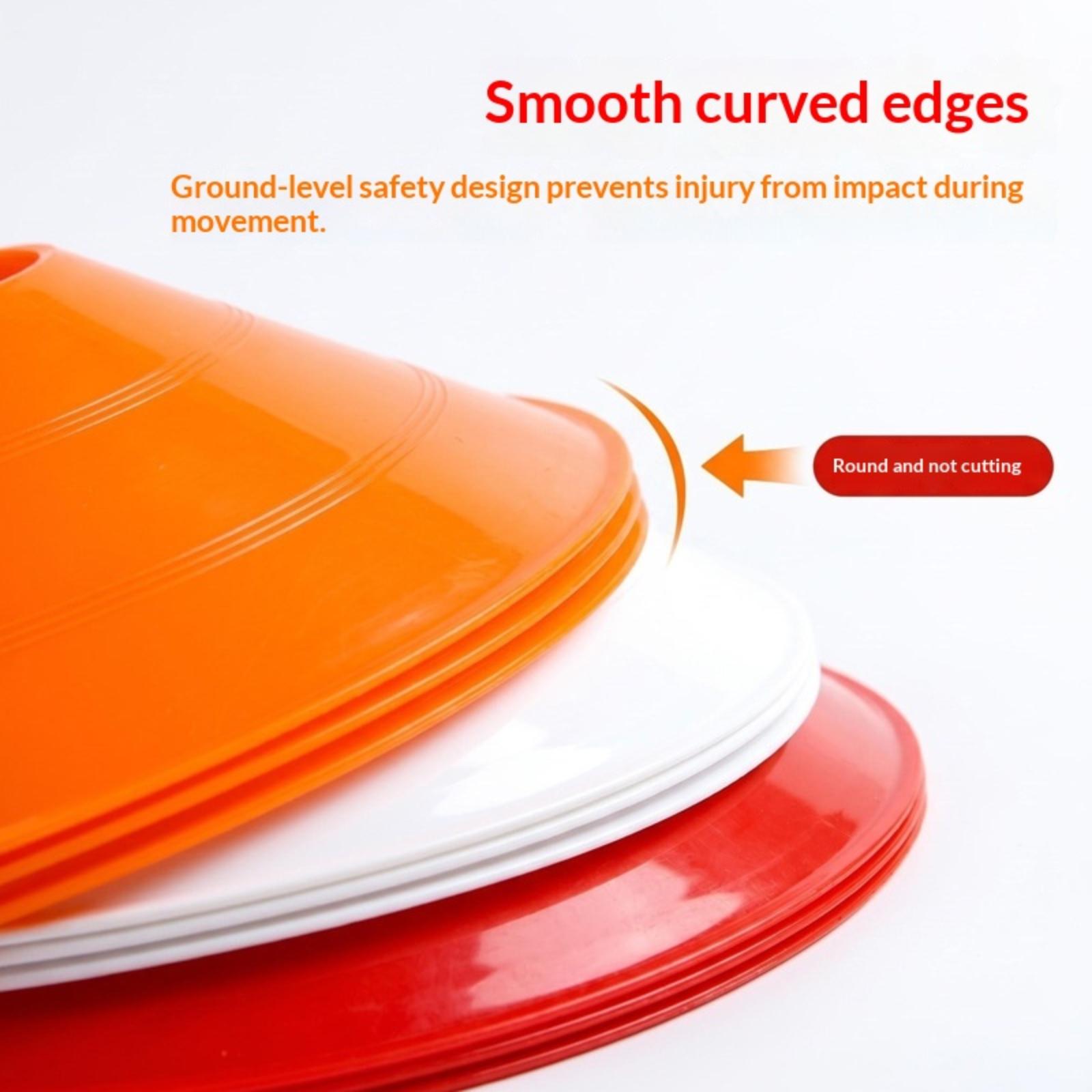 Smooth curved edges

Ground-level safety design prevents injury from impact during movement.

Round and not cutting